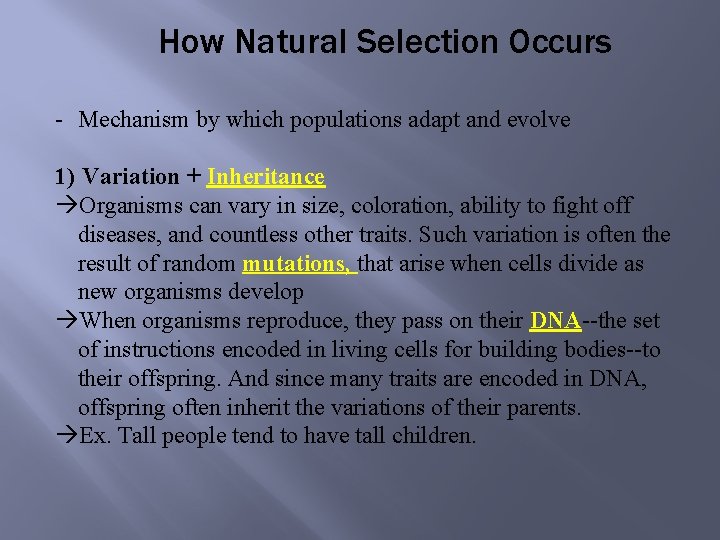 How Natural Selection Occurs

- Mechanism by which populations adapt and evolve

1) Variation + Inheritance
→Organisms can vary in size, coloration, ability to fight off diseases, and countless other traits. Such variation is often the result of random mutations, that arise when cells divide as new organisms develop
→When organisms reproduce, they pass on their DNA--the set of instructions encoded in living cells for building bodies--to their offspring. And since many traits are encoded in DNA, offspring often inherit the variations of their parents.
→Ex. Tall people tend to have tall children.